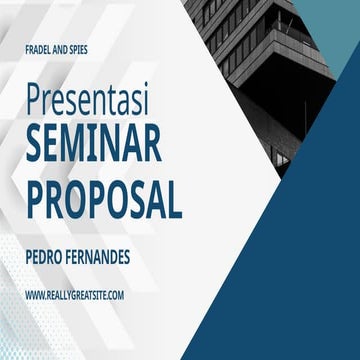 FRADEL AND SPIES

Presentasi
SEMINAR
PROPOSAL

PEDRO FERNANDES

WWW.REALLYGREATSITE.COM